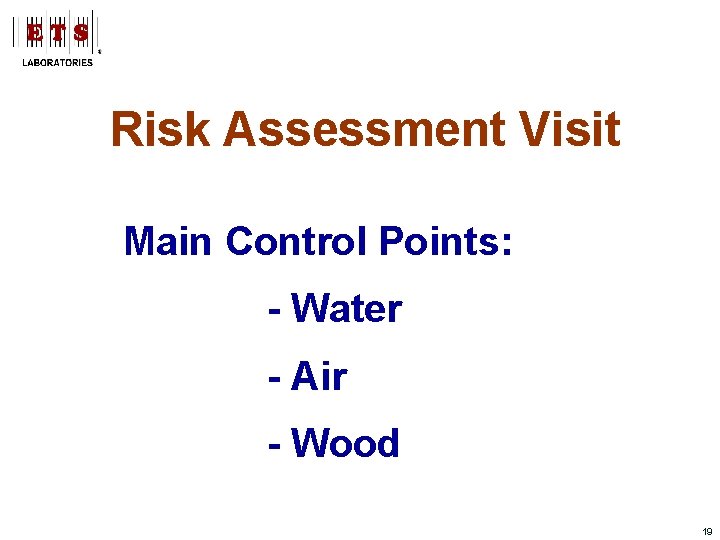 ETS
LABORATORIES

Risk Assessment Visit

Main Control Points:

- Water

- Air

- Wood

19